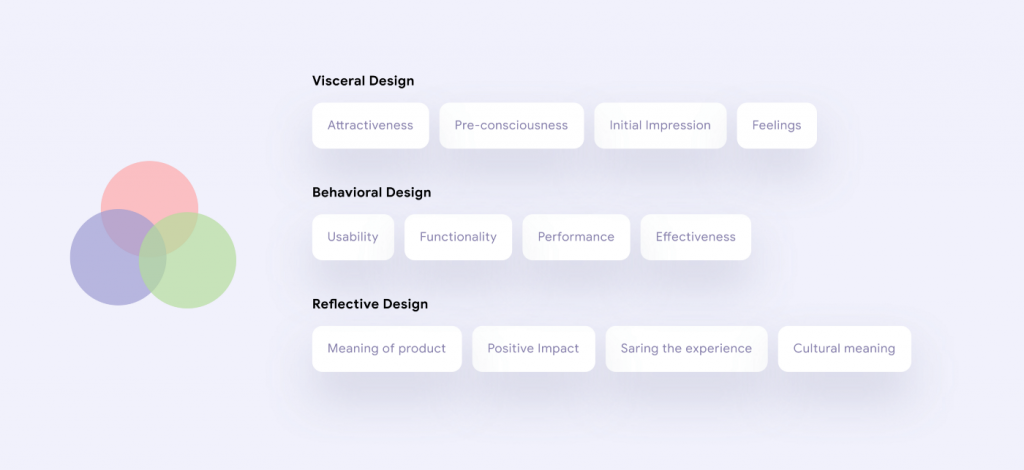 Visceral Design

Attractiveness

Pre-consciousness

Initial Impression

Feelings

Behavioral Design

Usability

Functionality

Performance

Effectiveness

Reflective Design

Meaning of product

Positive Impact

Saring the experience

Cultural meaning